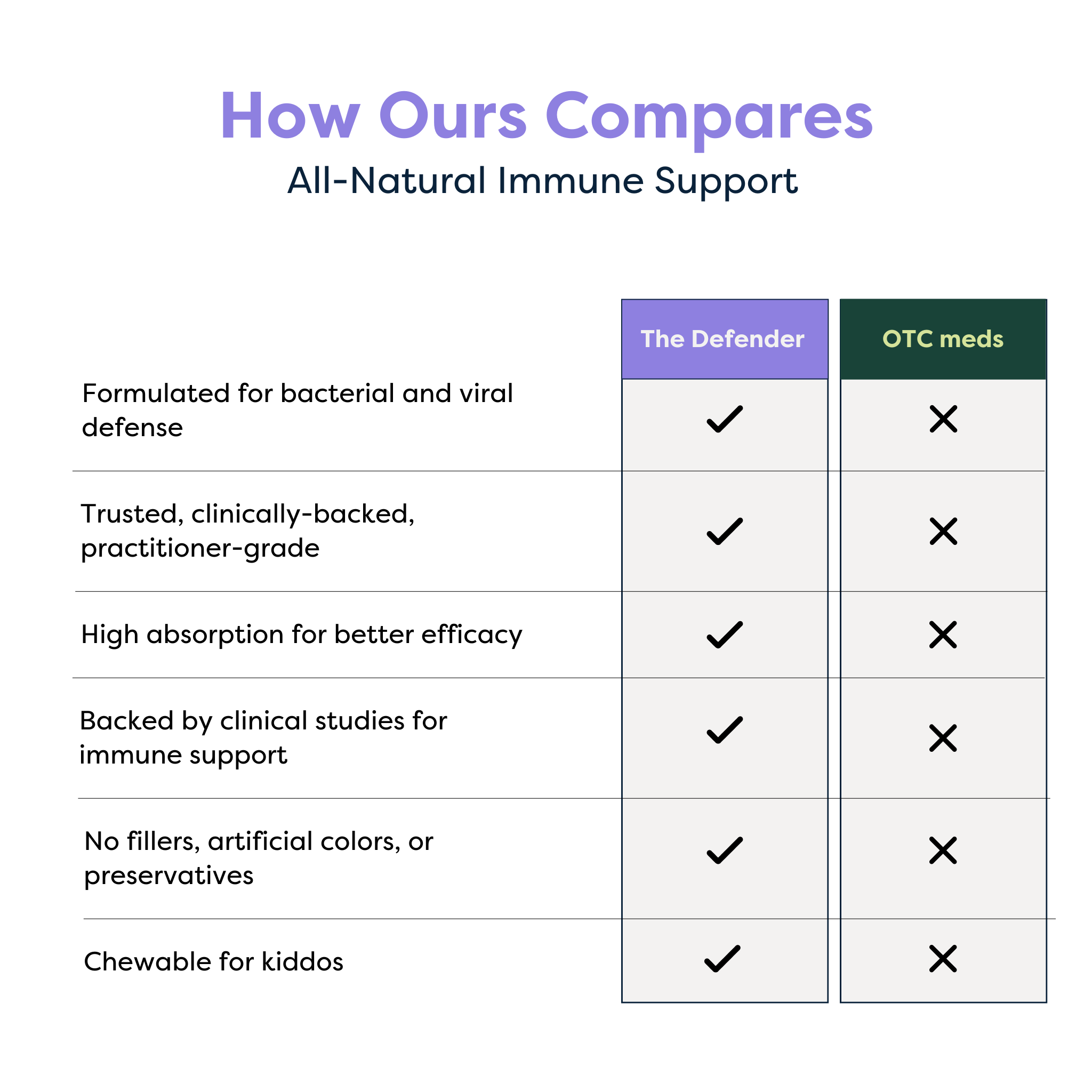 How Ours Compares

All-Natural Immune Support

| | The Defender | OTC meds |
|---|---|---|
| Formulated for bacterial and viral defense | ✓ | ✗ |
| Trusted, clinically-backed, practitioner-grade | ✓ | ✗ |
| High absorption for better efficacy | ✓ | ✗ |
| Backed by clinical studies for immune support | ✓ | ✗ |
| No fillers, artificial colors, or preservatives | ✓ | ✗ |
| Chewable for kiddos | ✓ | ✗ |